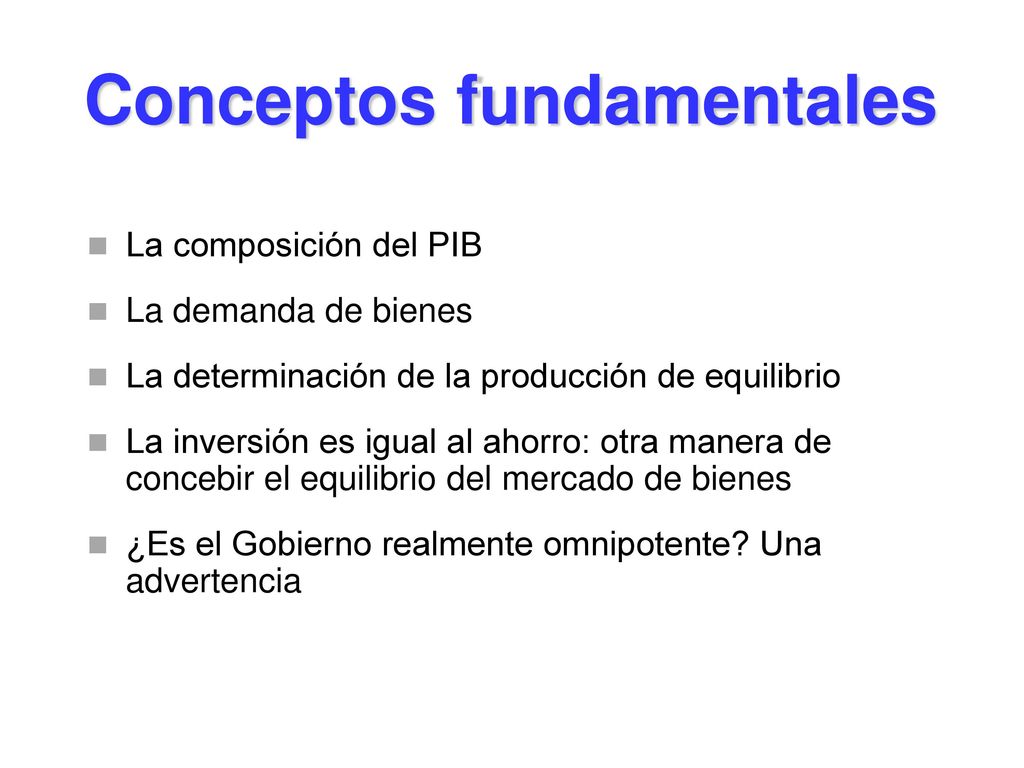 Conceptos fundamentales

La composición del PIB

La demanda de bienes

La determinación de la producción de equilibrio

La inversión es igual al ahorro: otra manera de concebir el equilibrio del mercado de bienes

¿Es el Gobierno realmente omnipotente? Una advertencia